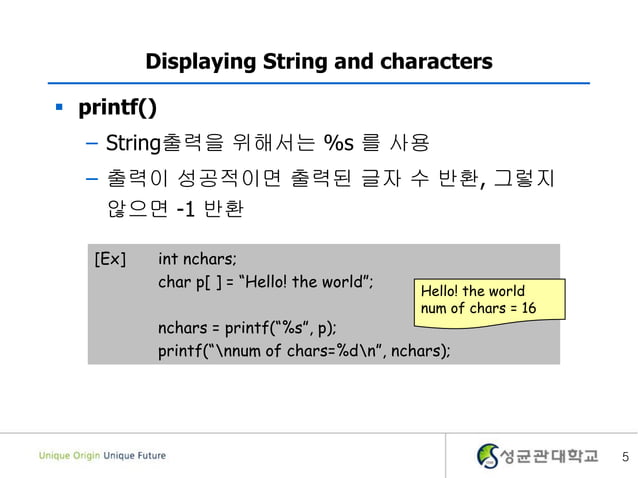 Displaying String and characters

▪ printf()

– String출력을 위해서는 %s 를 사용

– 출력이 성공적이면 출력된 글자 수 반환, 그렇지 않으면 -1 반환

[Ex] int nchars;
char p[ ] = “Hello! the world”;

nchars = printf(“%s”, p);
printf(“\nnum of chars=%d\n”, nchars);

Hello! the world
num of chars = 16

Unique Origin Unique Future

성균관대학교

5